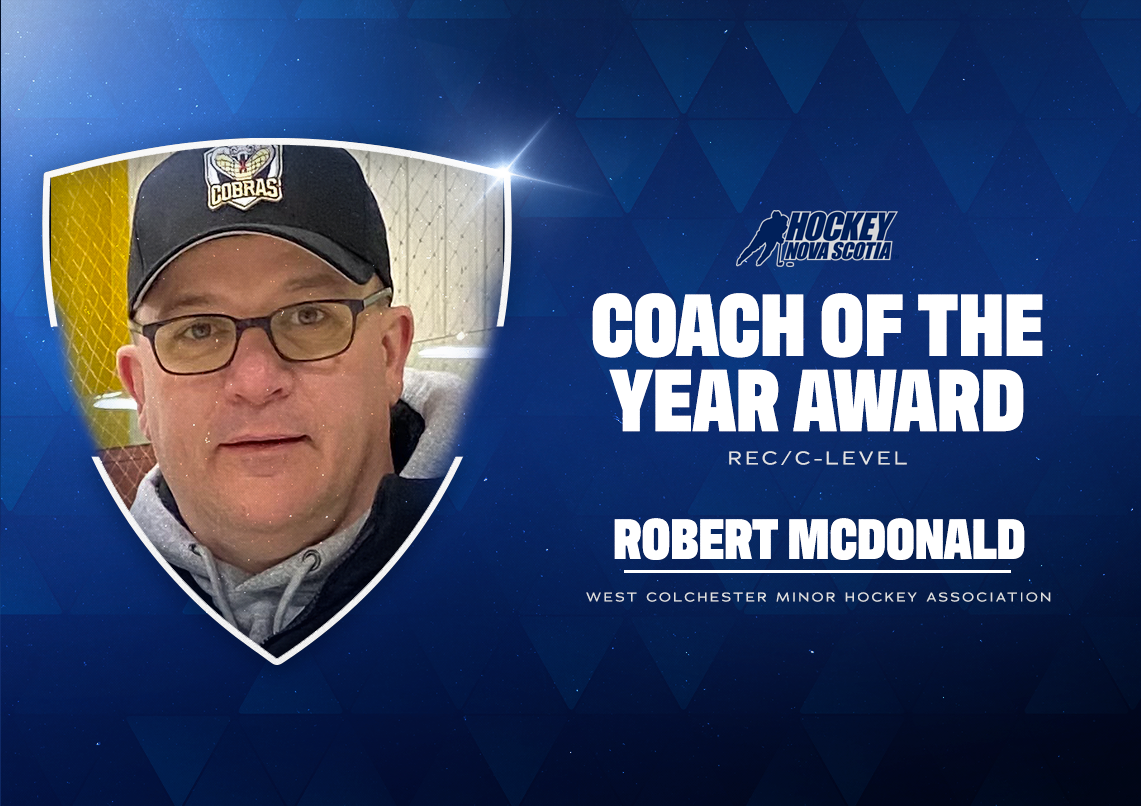 COBRAS

HOCKEY NOVA SCOTIA

COACH OF THE YEAR AWARD

REC/C-LEVEL

ROBERT MCDONALD

WEST COLCHESTER MINOR HOCKEY ASSOCIATION